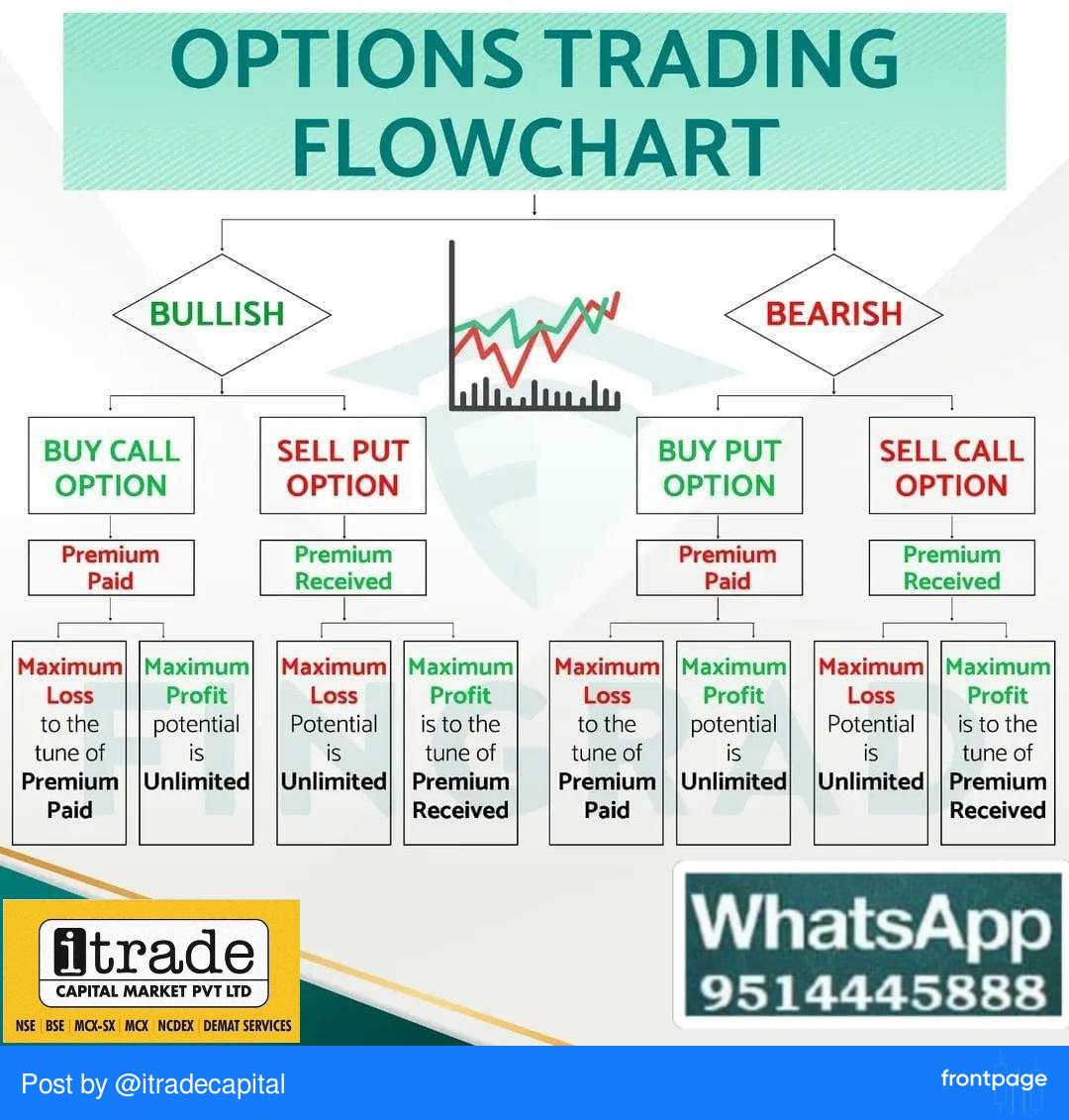 OPTIONS TRADING FLOWCHART

BULLISH

BEARISH

BUY CALL OPTION

SELL PUT OPTION

BUY PUT OPTION

SELL CALL OPTION

Premium Paid

Premium Received

Premium Paid

Premium Received

Maximum Loss to the tune of Premium Paid

Maximum Profit potential is Unlimited

Maximum Loss Potential is Unlimited

Maximum Profit is to the tune of Premium Received

Maximum Loss to the tune of Premium Paid

Maximum Profit potential is Unlimited

Maximum Loss Potential is Unlimited

Maximum Profit is to the tune of Premium Received

FINGRAD

itrade
CAPITAL MARKET PVT LTD
NSE | BSE | MCX-SX | MCX | NCDEX | DEMAT SERVICES

WhatsApp
9514445888

Post by @itradecapital

frontpage